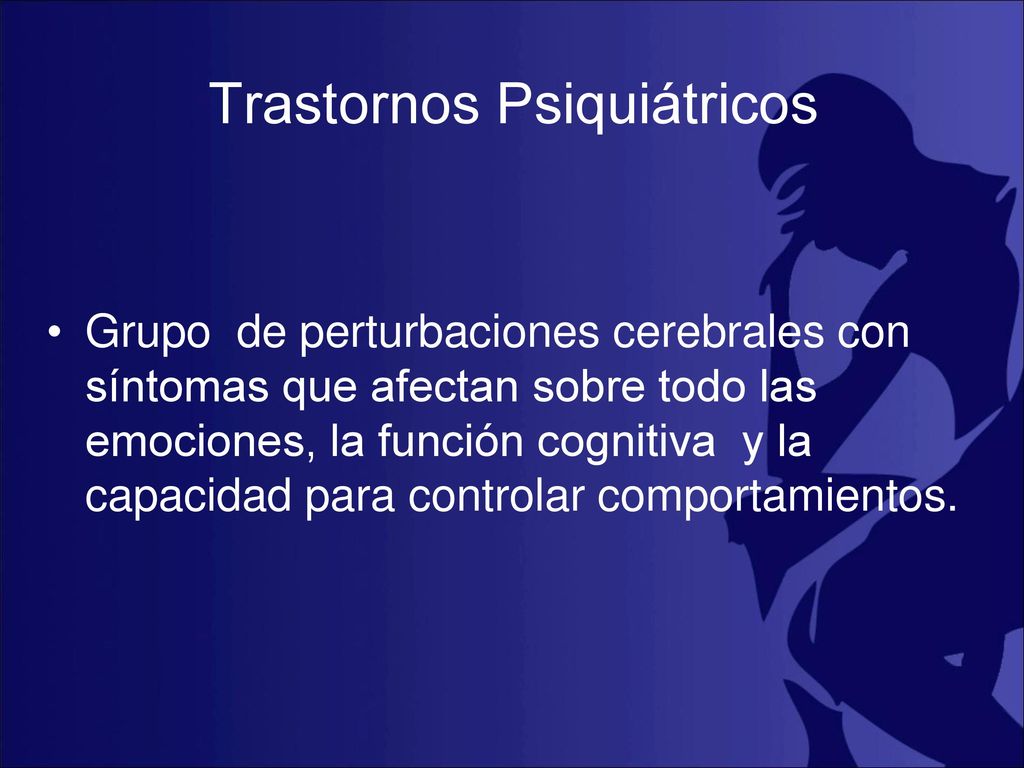 Trastornos Psiquiátricos

• Grupo de perturbaciones cerebrales con síntomas que afectan sobre todo las emociones, la función cognitiva y la capacidad para controlar comportamientos.